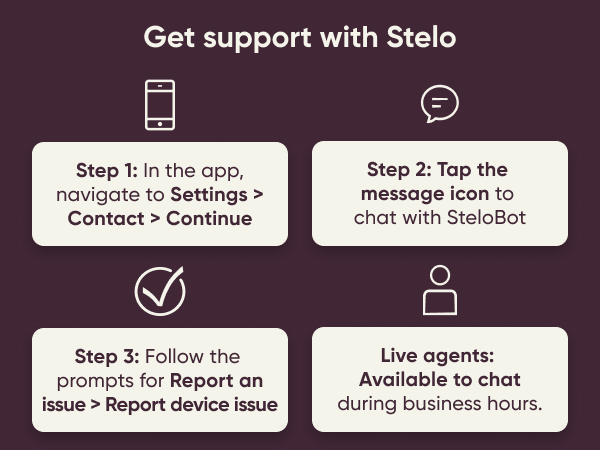 Get support with Stelo

Step 1: In the app, navigate to Settings > Contact > Continue

Step 2: Tap the message icon to chat with SteloBot

Step 3: Follow the prompts for Report an issue > Report device issue

Live agents: Available to chat during business hours.